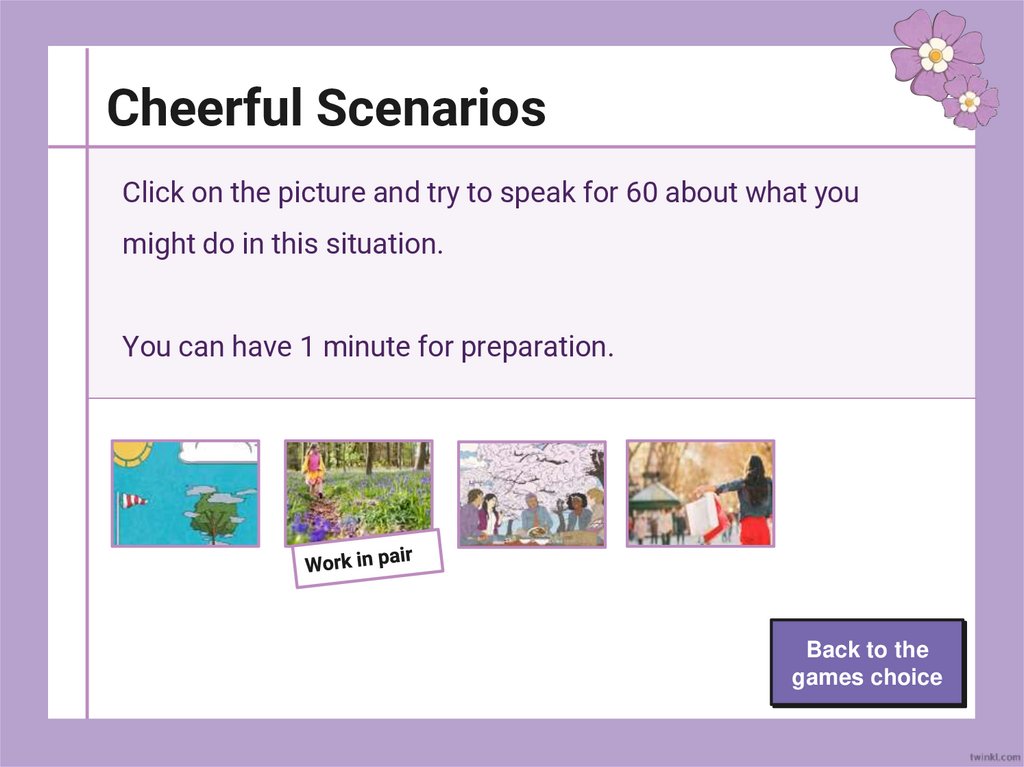 Cheerful Scenarios

Click on the picture and try to speak for 60 about what you might do in this situation.

You can have 1 minute for preparation.

Work in pair

Back to the games choice

twinkl.com